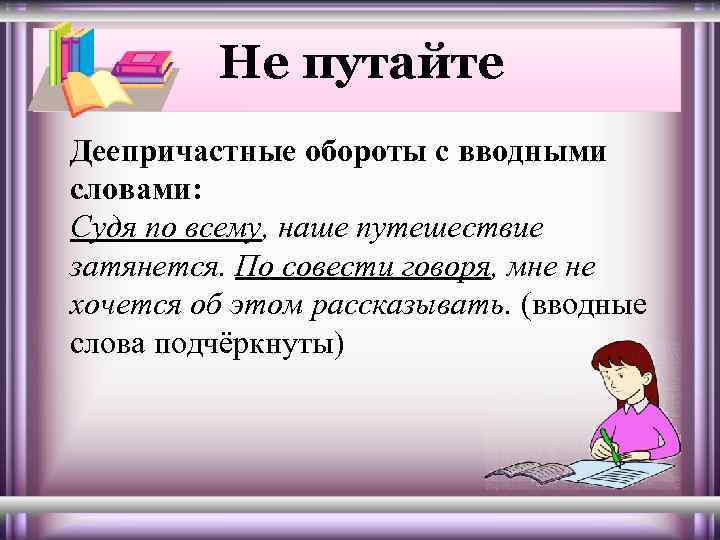 Не путайте

Деепричастные обороты с вводными словами:
Судя по всему, наше путешествие затянется. По совести говоря, мне не хочется об этом рассказывать. (вводные слова подчёркнуты)